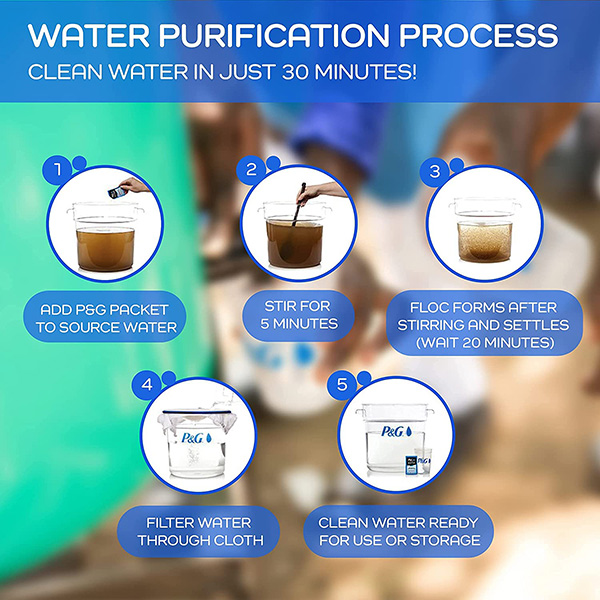 WATER PURIFICATION PROCESS
CLEAN WATER IN JUST 30 MINUTES!

1
ADD P&G PACKET TO SOURCE WATER

2
STIR FOR 5 MINUTES

3
FLOC FORMS AFTER STIRRING AND SETTLES (WAIT 20 MINUTES)

4
P&G
FILTER WATER THROUGH CLOTH

5
P&G
P&G
CLEAN WATER READY FOR USE OR STORAGE